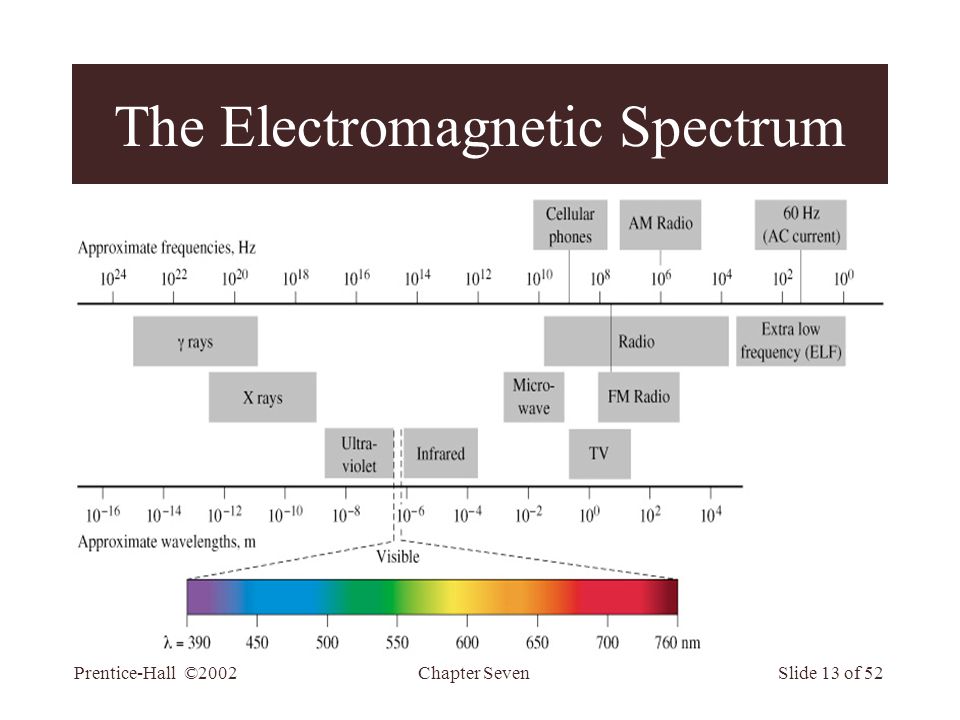 The Electromagnetic Spectrum

Cellular phones

AM Radio

60 Hz (AC current)

Approximate frequencies, Hz

$10^{24}$ $10^{22}$ $10^{20}$ $10^{18}$ $10^{16}$ $10^{14}$ $10^{12}$ $10^{10}$ $10^{8}$ $10^{6}$ $10^{4}$ $10^{2}$ $10^{0}$

γ rays

Radio

Extra low frequency (ELF)

X rays

Micro-wave

FM Radio

Ultra-violet

Infrared

TV

$10^{-16}$ $10^{-14}$ $10^{-12}$ $10^{-10}$ $10^{-8}$ $10^{-6}$ $10^{-4}$ $10^{-2}$ $10^{0}$ $10^{2}$ $10^{4}$

Approximate wavelengths, m

Visible

λ = 390 450 500 550 600 650 700 760 nm

Prentice-Hall ©2002 Chapter Seven Slide 13 of 52